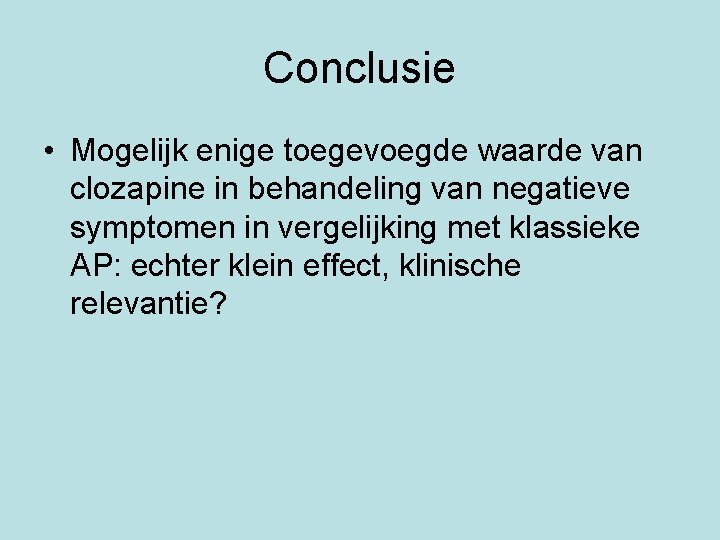 Conclusie

• Mogelijk enige toegevoegde waarde van clozapine in behandeling van negatieve symptomen in vergelijking met klassieke AP: echter klein effect, klinische relevantie?